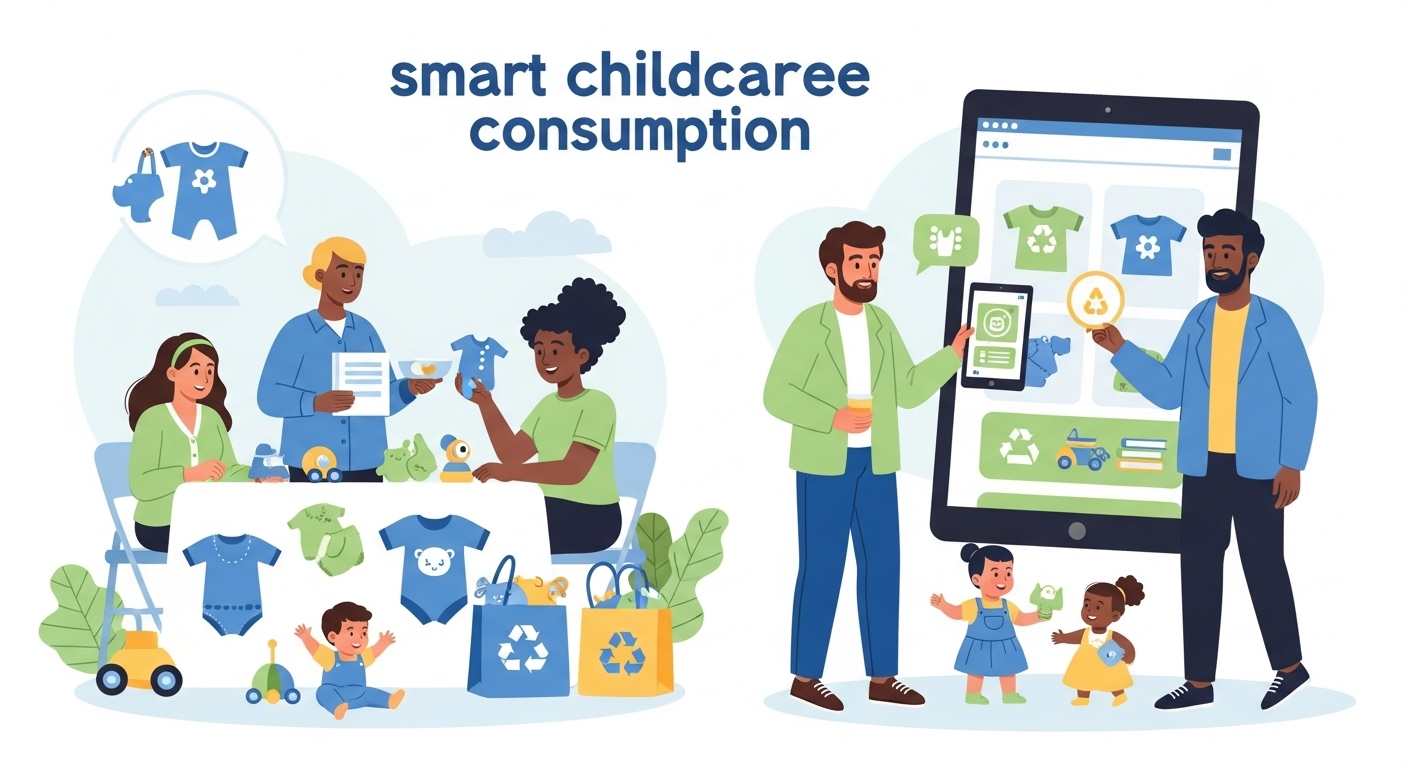 smart childcaree consumption